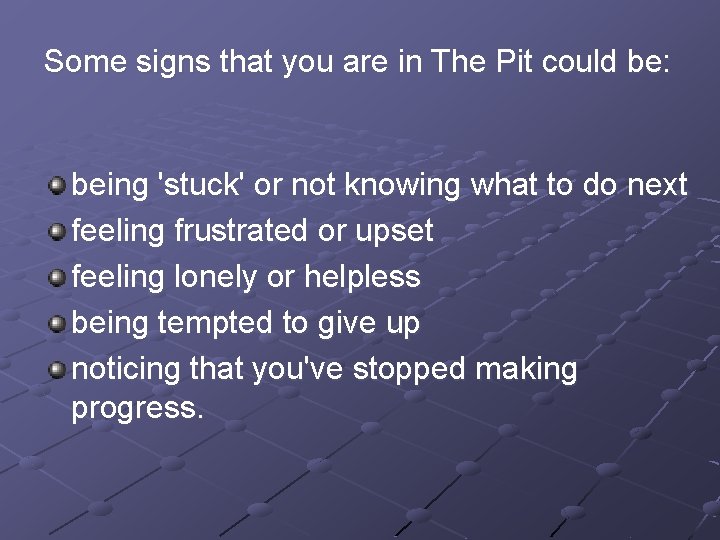 Some signs that you are in The Pit could be:

• being 'stuck' or not knowing what to do next
• feeling frustrated or upset
• feeling lonely or helpless
• being tempted to give up
• noticing that you've stopped making progress.